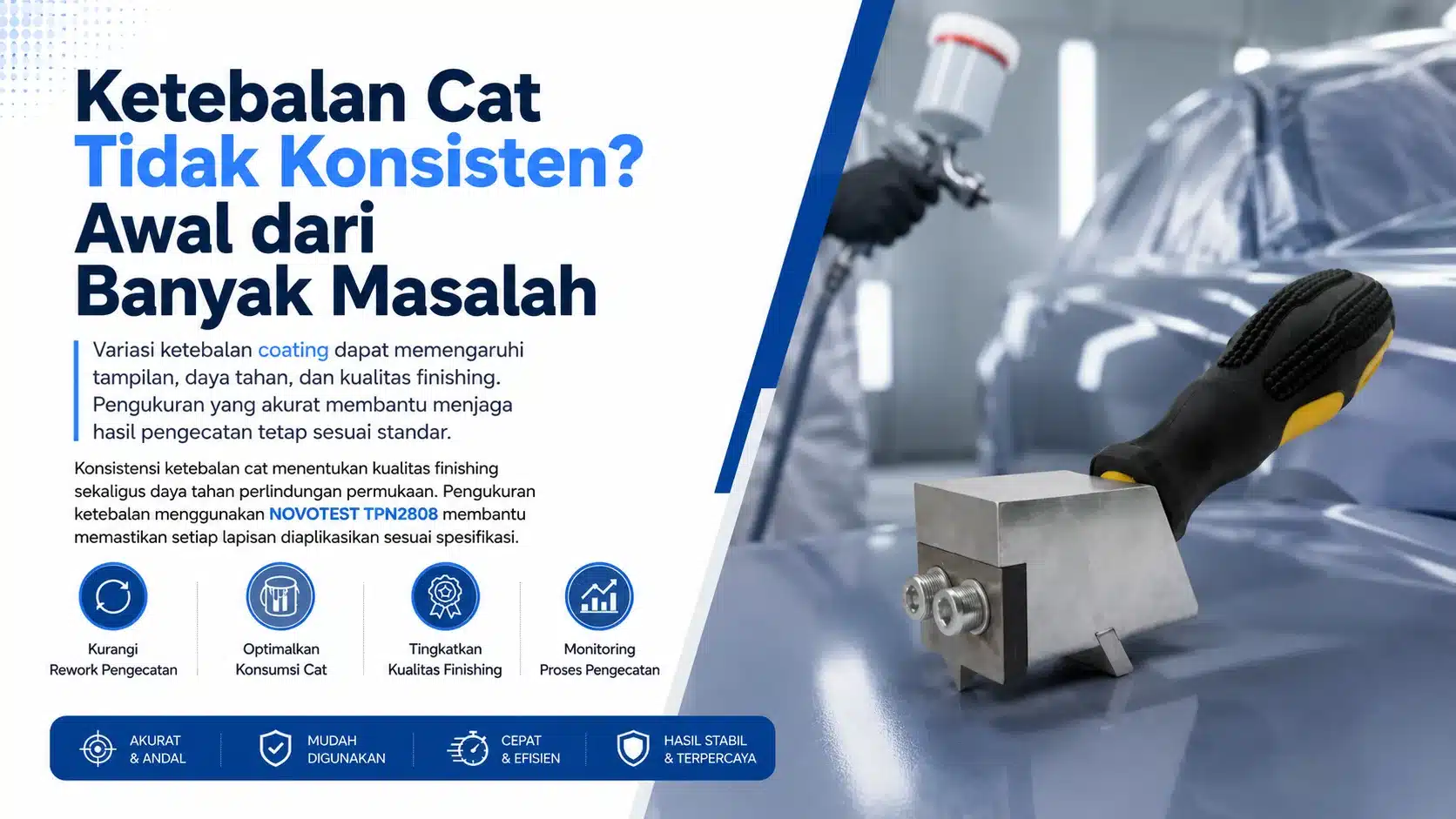 Ketebalan Cat
Tidak Konsisten?
Awal dari
Banyak Masalah

Variasi ketebalan coating dapat memengaruhi tampilan, daya tahan, dan kualitas finishing. Pengukuran yang akurat membantu menjaga hasil pengecatan tetap sesuai standar.

Konsistensi ketebalan cat menentukan kualitas finishing sekaligus daya tahan perlindungan permukaan. Pengukuran ketebalan menggunakan NOVOTEST TPN2808 membantu memastikan setiap lapisan diaplikasikan sesuai spesifikasi.

Kurangi Rework Pengecatan

Optimalkan Konsumsi Cat

Tingkatkan Kualitas Finishing

Monitoring Proses Pengecatan

AKURAT & ANDAL

MUDAH DIGUNAKAN

CEPAT & EFISIEN

HASIL STABIL & TERPERCAYA